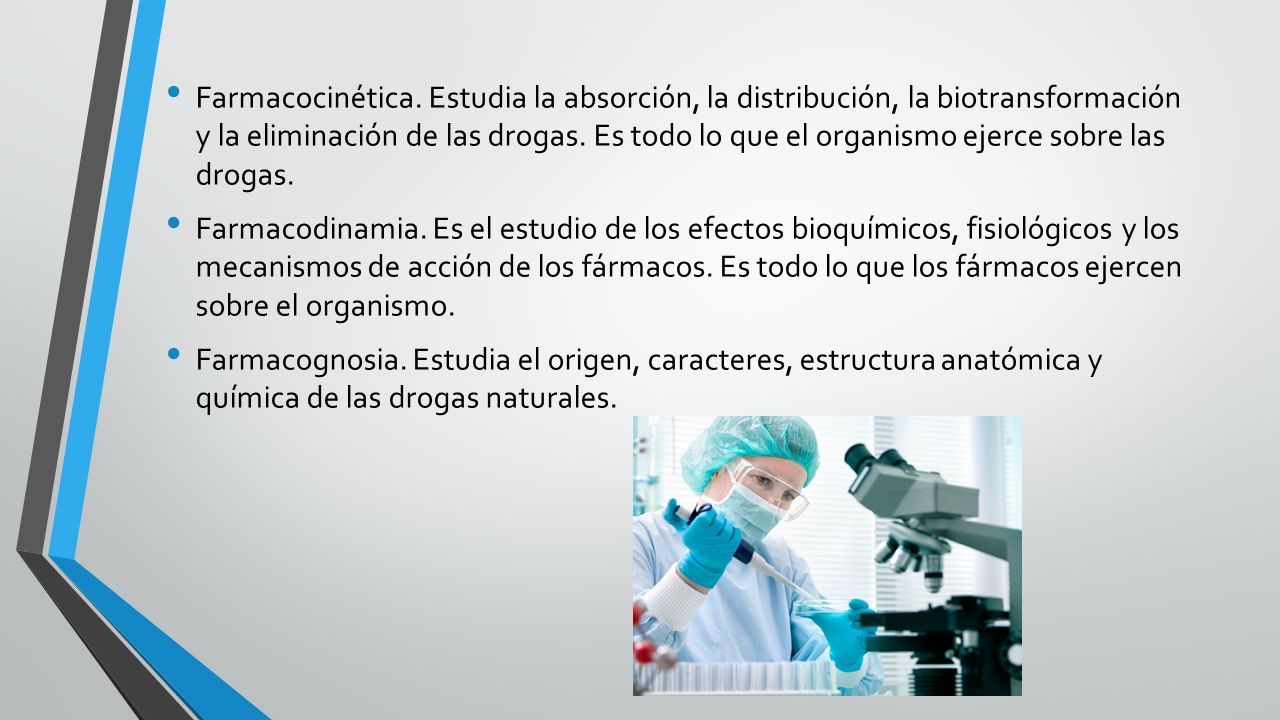 • Farmacocinética. Estudia la absorción, la distribución, la biotransformación y la eliminación de las drogas. Es todo lo que el organismo ejerce sobre las drogas.

• Farmacodinamia. Es el estudio de los efectos bioquímicos, fisiológicos y los mecanismos de acción de los fármacos. Es todo lo que los fármacos ejercen sobre el organismo.

• Farmacognosia. Estudia el origen, caracteres, estructura anatómica y química de las drogas naturales.